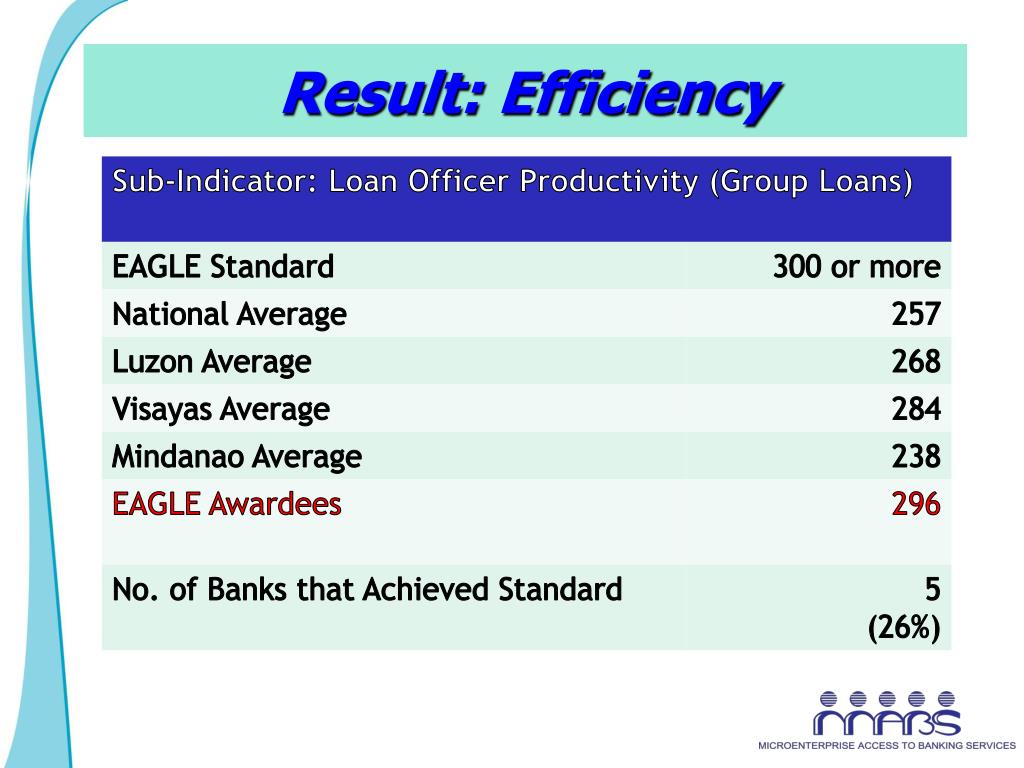 Result: Efficiency

| Sub-Indicator: Loan Officer Productivity (Group Loans) | |
|---|---|
| EAGLE Standard | 300 or more |
| National Average | 257 |
| Luzon Average | 268 |
| Visayas Average | 284 |
| Mindanao Average | 238 |
| EAGLE Awardees | 296 |
| No. of Banks that Achieved Standard | 5 (26%) |

MABS
MICROENTERPRISE ACCESS TO BANKING SERVICES